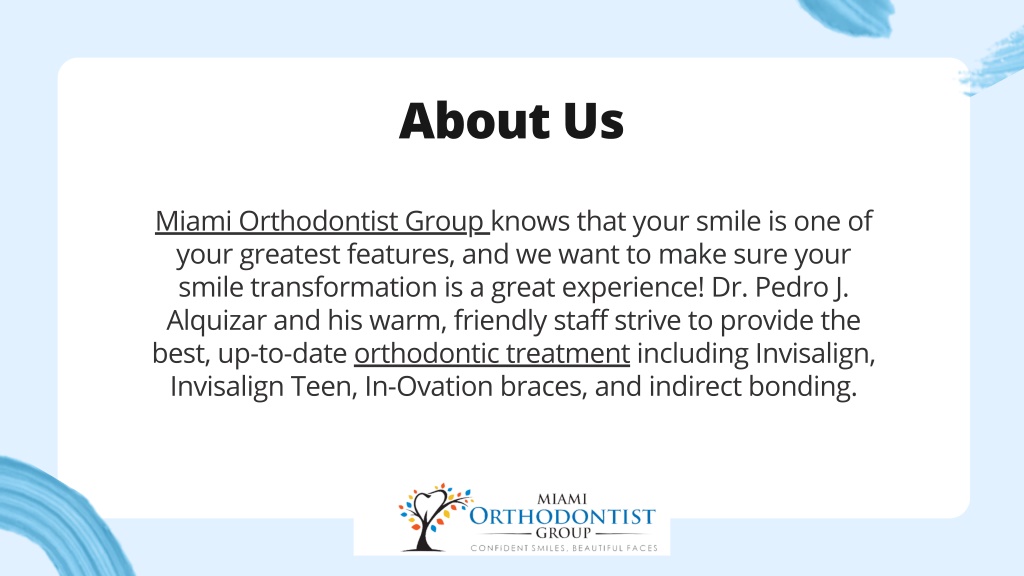 About Us

Miami Orthodontist Group knows that your smile is one of your greatest features, and we want to make sure your smile transformation is a great experience! Dr. Pedro J. Alquizar and his warm, friendly staff strive to provide the best, up-to-date orthodontic treatment including Invisalign, Invisalign Teen, In-Ovation braces, and indirect bonding.

MIAMI
ORTHODONTIST
GROUP
CONFIDENT SMILES, BEAUTIFUL FACES